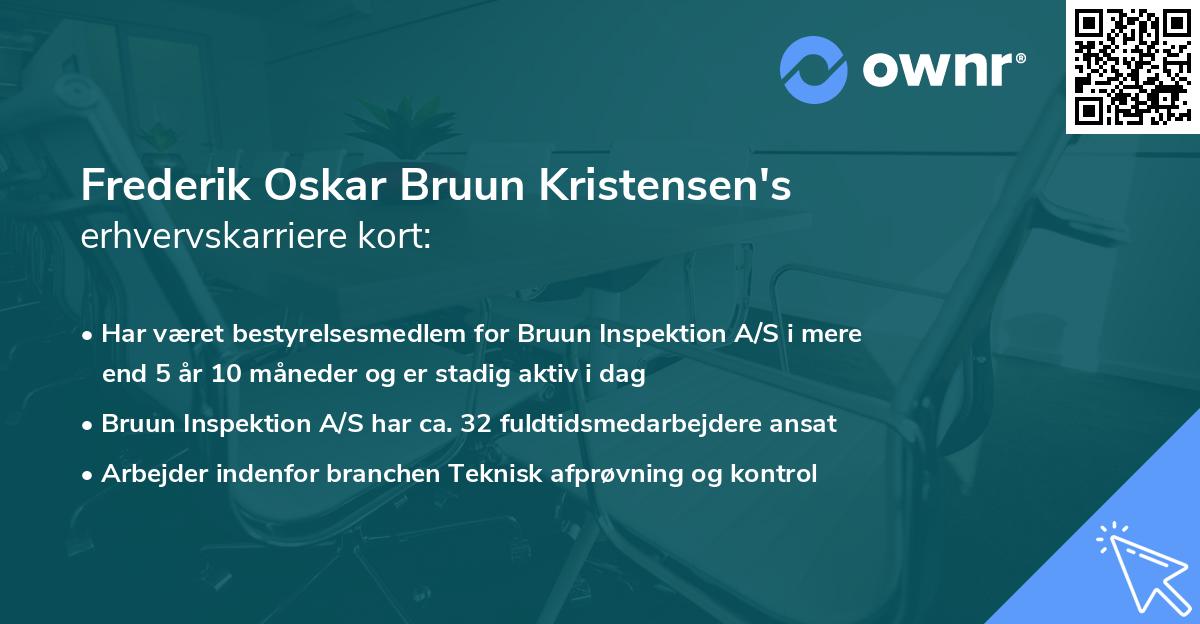 ownr®

Frederik Oskar Bruun Kristensen's erhvervskarriere kort:

• Har været bestyrelsesmedlem for Bruun Inspektion A/S i mere end 5 år 10 måneder og er stadig aktiv i dag

• Bruun Inspektion A/S har ca. 32 fuldtidsmedarbejdere ansat

• Arbejder indenfor branchen Teknisk afprøvning og kontrol